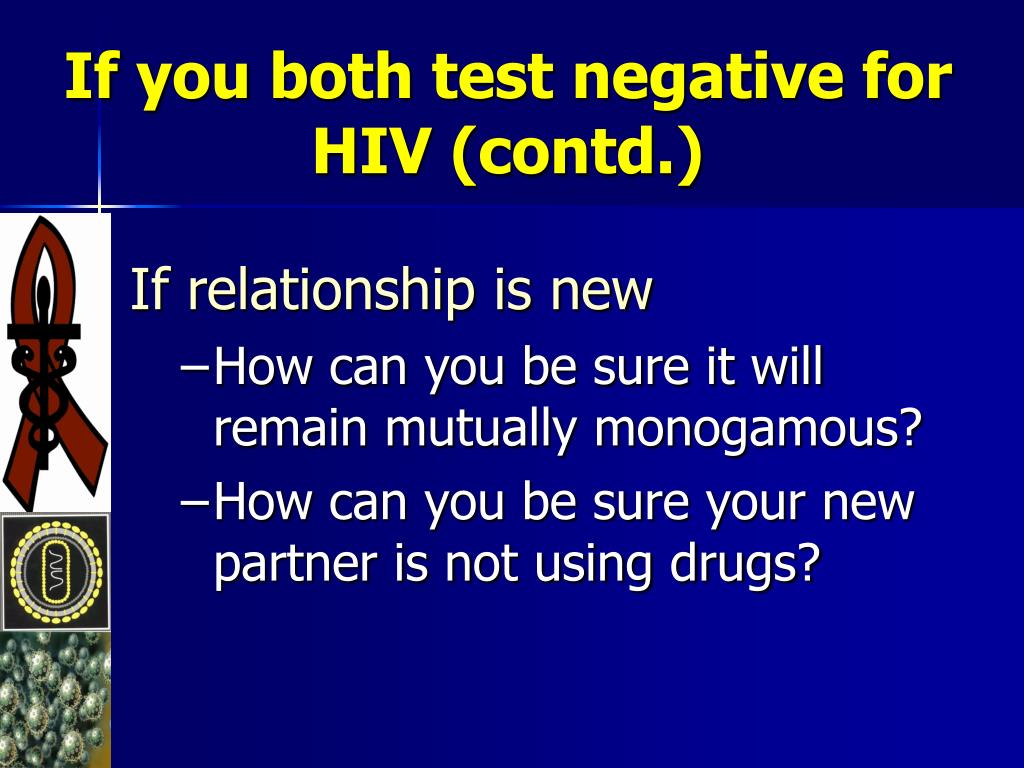 If you both test negative for HIV (contd.)

If relationship is new

–How can you be sure it will remain mutually monogamous?

–How can you be sure your new partner is not using drugs?